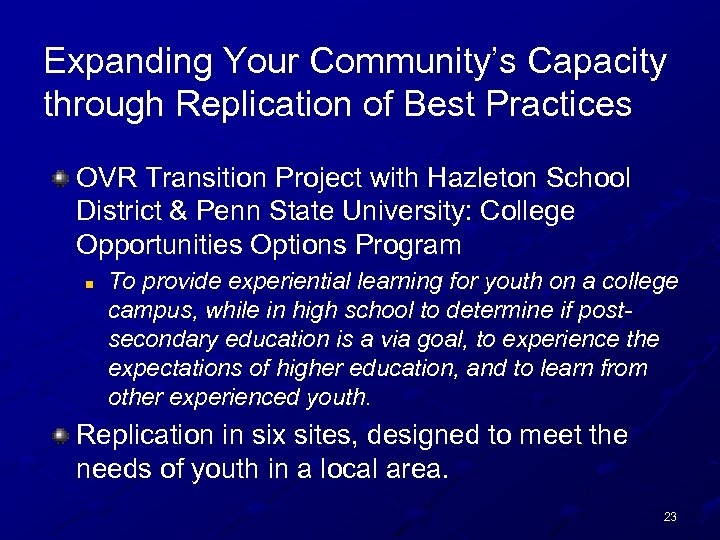 Expanding Your Community's Capacity through Replication of Best Practices

OVR Transition Project with Hazleton School District & Penn State University: College Opportunities Options Program

To provide experiential learning for youth on a college campus, while in high school to determine if post-secondary education is a via goal, to experience the expectations of higher education, and to learn from other experienced youth.

Replication in six sites, designed to meet the needs of youth in a local area.

23